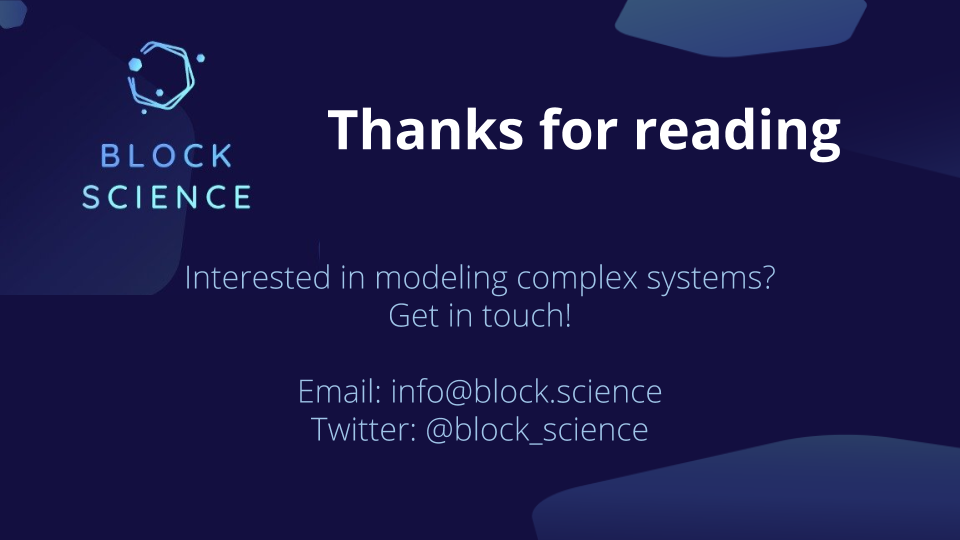 BLOCK SCIENCE

Thanks for reading

Interested in modeling complex systems?
Get in touch!

Email: info@block.science
Twitter: @block_science